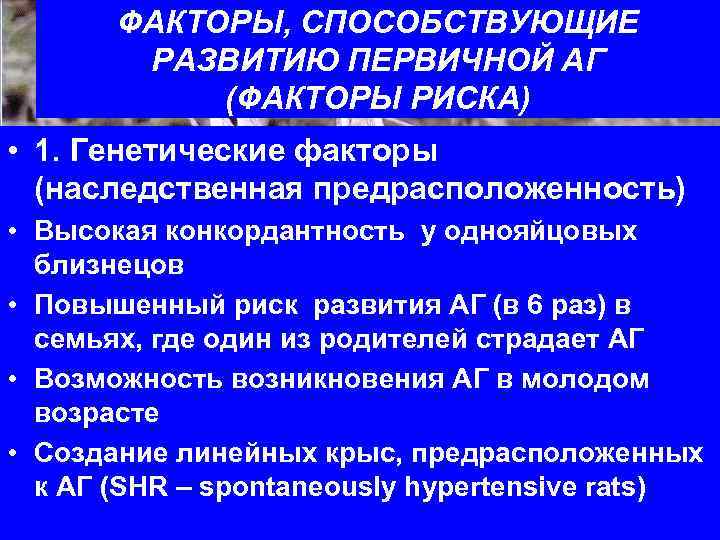 ФАКТОРЫ, СПОСОБСТВУЮЩИЕ РАЗВИТИЮ ПЕРВИЧНОЙ АГ (ФАКТОРЫ РИСКА)

• 1. Генетические факторы (наследственная предрасположенность)
• Высокая конкордантность у однояйцовых близнецов
• Повышенный риск развития АГ (в 6 раз) в семьях, где один из родителей страдает АГ
• Возможность возникновения АГ в молодом возрасте
• Создание линейных крыс, предрасположенных к АГ (SHR – spontaneously hypertensive rats)